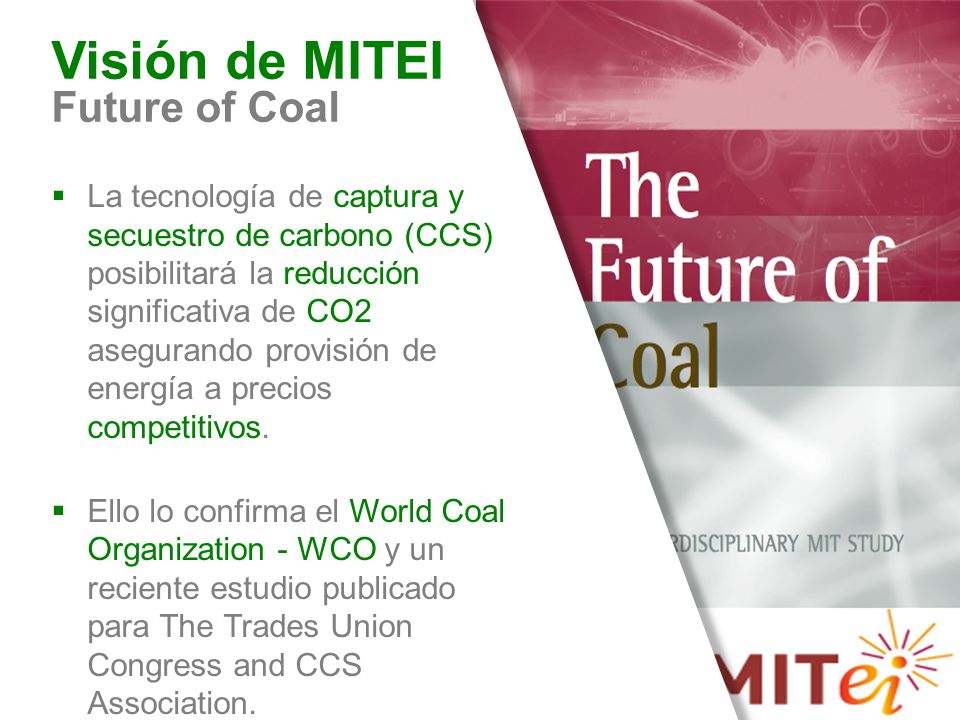 Visión de MITEI
Future of Coal

▪ La tecnología de captura y secuestro de carbono (CCS) posibilitará la reducción significativa de CO2 asegurando provisión de energía a precios competitivos.

▪ Ello lo confirma el World Coal Organization - WCO y un reciente estudio publicado para The Trades Union Congress and CCS Association.

The Future of Coal

RDISCIPLINARY MIT STUDY

MITei